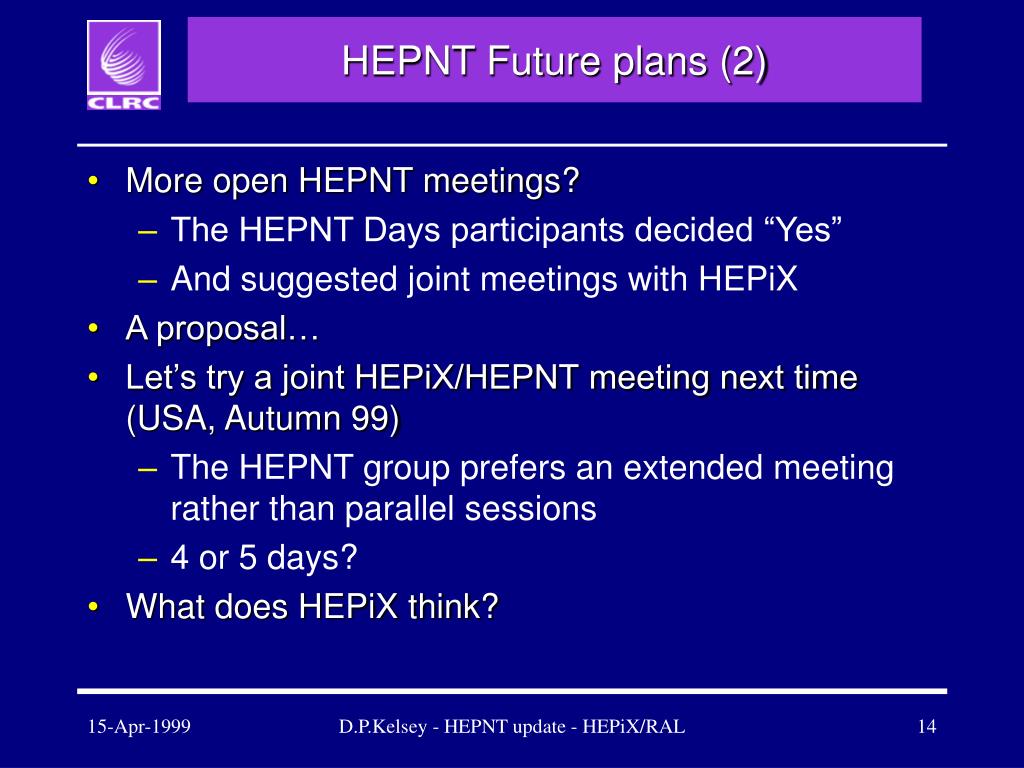 CLRC

HEPNT Future plans (2)

• More open HEPNT meetings?
 – The HEPNT Days participants decided “Yes”
 – And suggested joint meetings with HEPiX
• A proposal…
• Let’s try a joint HEPiX/HEPNT meeting next time (USA, Autumn 99)
 – The HEPNT group prefers an extended meeting rather than parallel sessions
 – 4 or 5 days?
• What does HEPiX think?

15-Apr-1999 D.P.Kelsey - HEPNT update - HEPiX/RAL 14